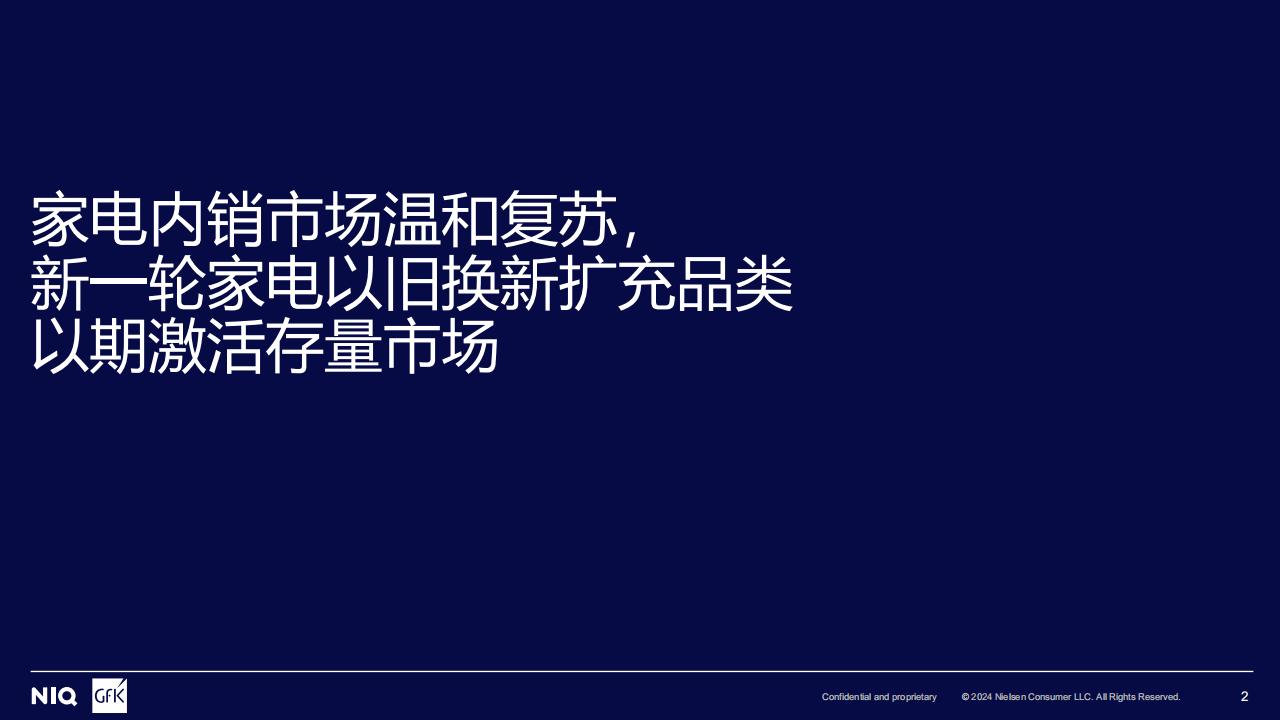 家电内销市场温和复苏，
新一轮家电以旧换新扩充品类
以期激活存量市场

NIQ GfK

Confidential and proprietary © 2024 Nielsen Consumer LLC. All Rights Reserved. 2